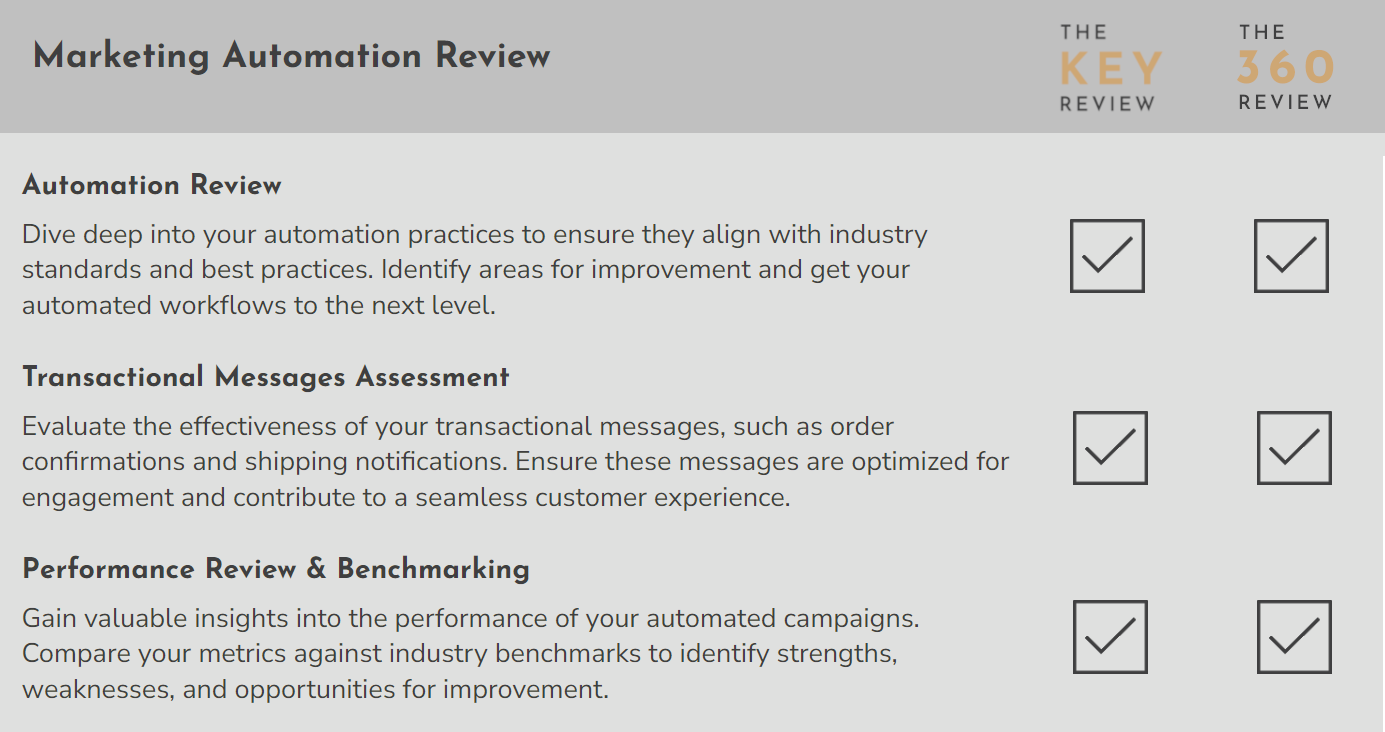 Marketing Automation Review

THE KEY REVIEW

THE 360 REVIEW

Automation Review

Dive deep into your automation practices to ensure they align with industry standards and best practices. Identify areas for improvement and get your automated workflows to the next level.

Transactional Messages Assessment

Evaluate the effectiveness of your transactional messages, such as order confirmations and shipping notifications. Ensure these messages are optimized for engagement and contribute to a seamless customer experience.

Performance Review & Benchmarking

Gain valuable insights into the performance of your automated campaigns. Compare your metrics against industry benchmarks to identify strengths, weaknesses, and opportunities for improvement.